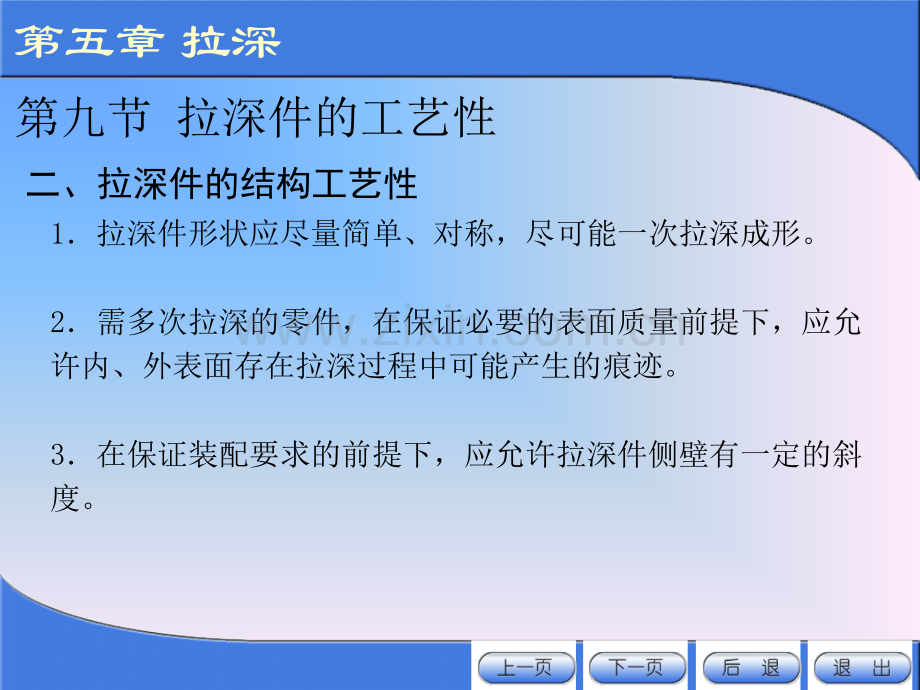 第五章 拉深

第九节 拉深件的工艺性

二、拉深件的结构工艺性

1.拉深件形状应尽量简单、对称，尽可能一次拉深成形。

2.需多次拉深的零件，在保证必要的表面质量前提下，应允许内、外表面存在拉深过程中可能产生的痕迹。

3.在保证装配要求的前提下，应允许拉深件侧壁有一定的斜度。

上一页 下一页 后 退 退 出

www.zixin.com.cn